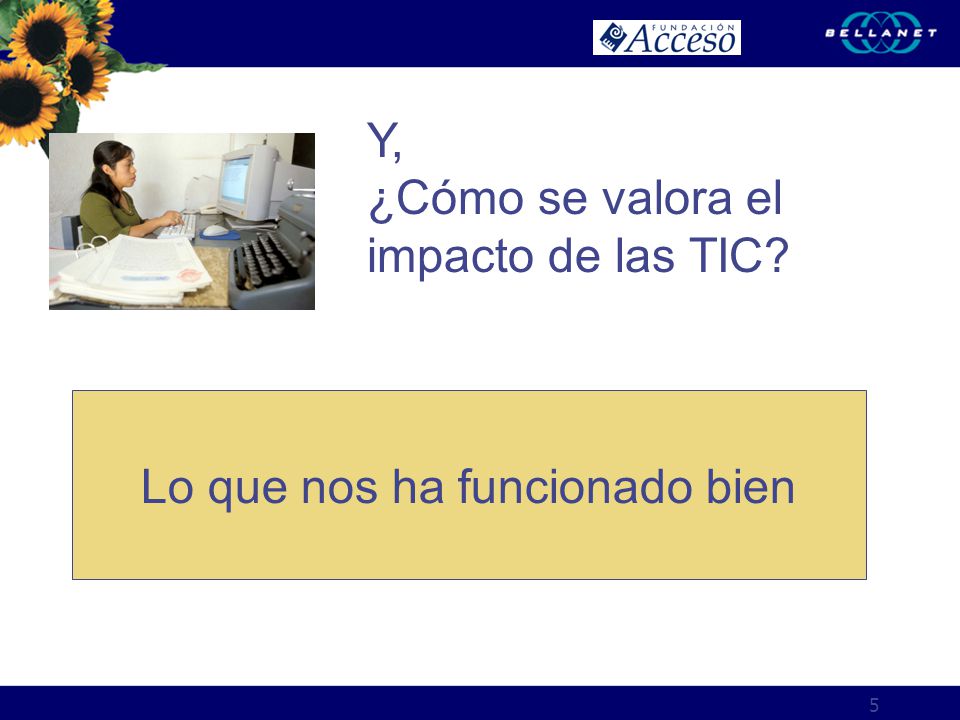 FUNDACIÓN Acceso

BELLANET

Y,
¿Cómo se valora el impacto de las TIC?

Lo que nos ha funcionado bien

5